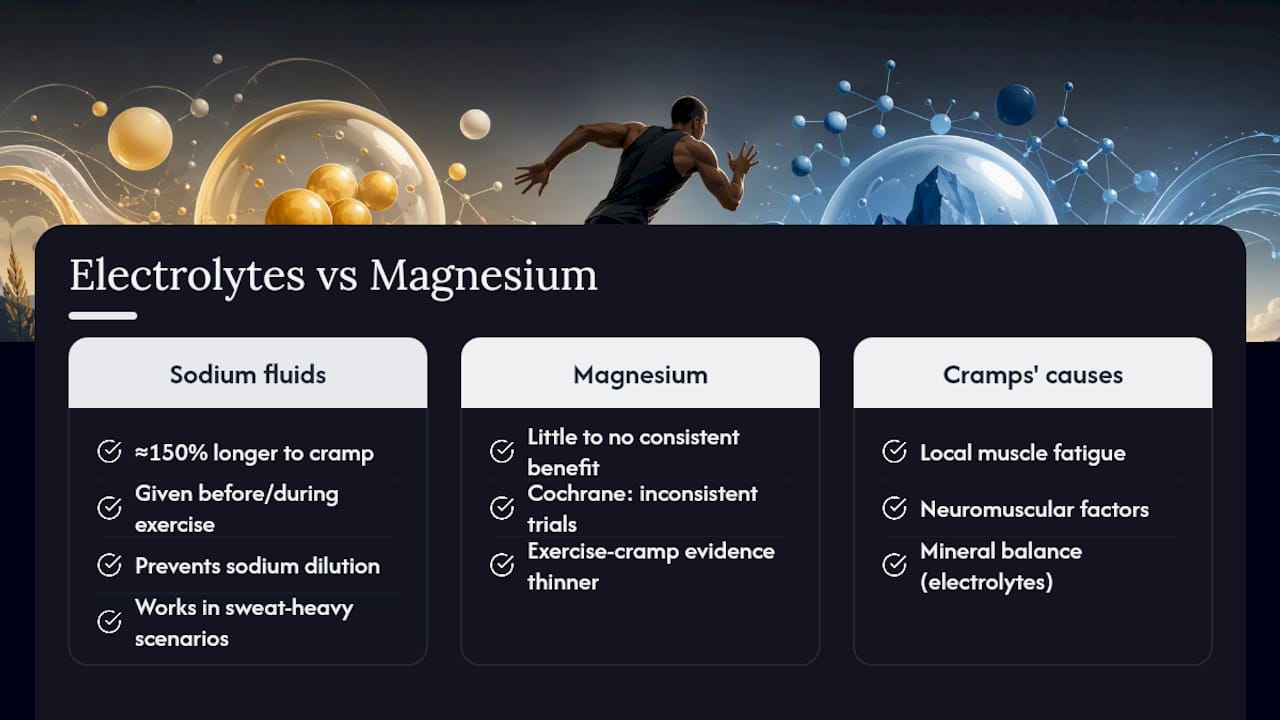 Electrolytes vs Magnesium

Sodium fluids

≈150% longer to cramp

Given before/during exercise

Prevents sodium dilution

Works in sweat-heavy scenarios

Magnesium

Little to no consistent benefit

Cochrane: inconsistent trials

Exercise-cramp evidence thinner

Cramps' causes

Local muscle fatigue

Neuromuscular factors

Mineral balance (electrolytes)